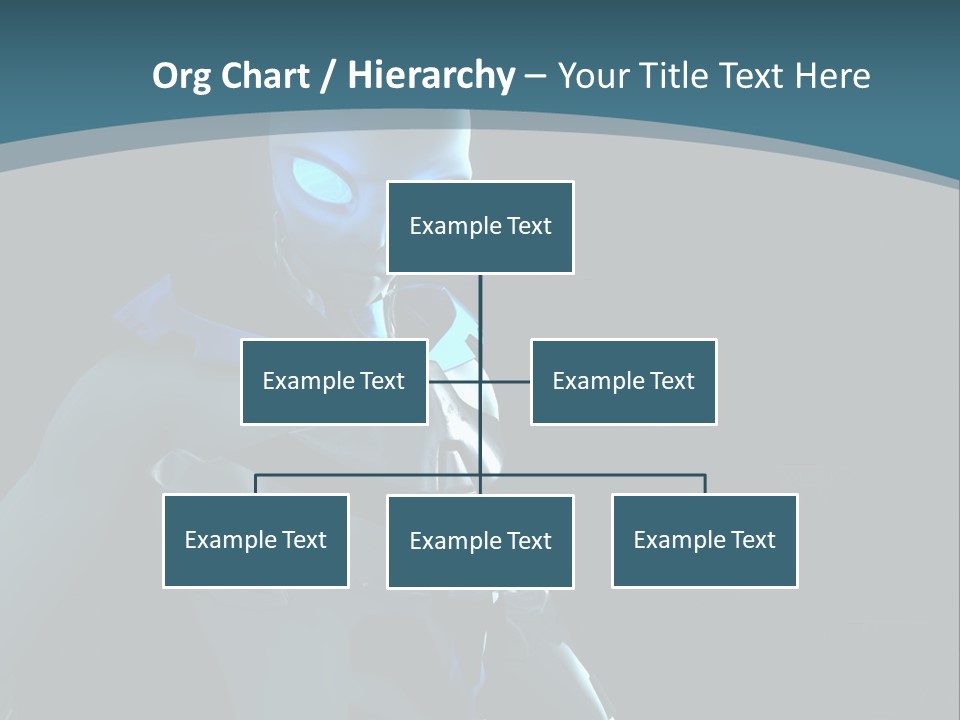 Org Chart / Hierarchy – Your Title Text Here

Example Text

Example Text

Example Text

Example Text

Example Text

Example Text